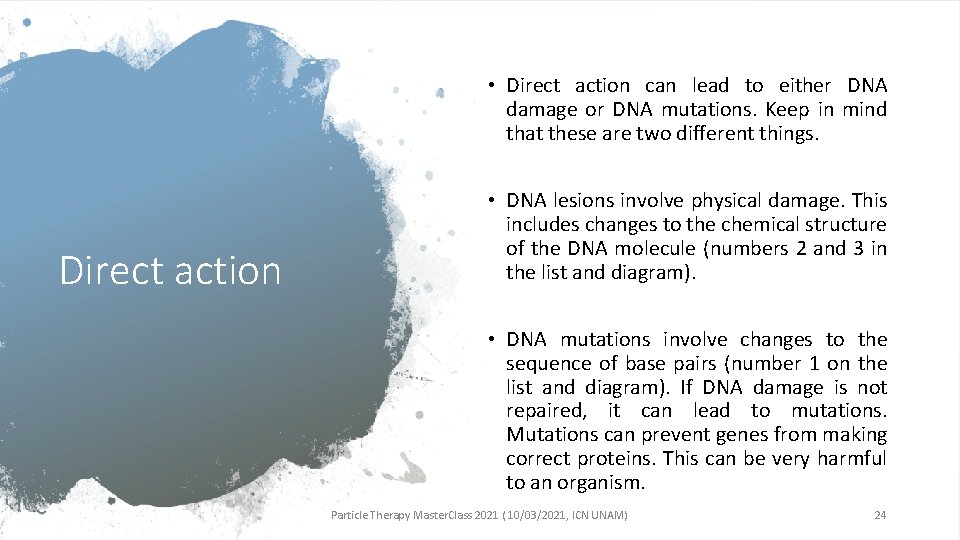 Direct action

• Direct action can lead to either DNA damage or DNA mutations. Keep in mind that these are two different things.

• DNA lesions involve physical damage. This includes changes to the chemical structure of the DNA molecule (numbers 2 and 3 in the list and diagram).

• DNA mutations involve changes to the sequence of base pairs (number 1 on the list and diagram). If DNA damage is not repaired, it can lead to mutations. Mutations can prevent genes from making correct proteins. This can be very harmful to an organism.

Particle Therapy MasterClass 2021 (10/03/2021, ICN UNAM)

24